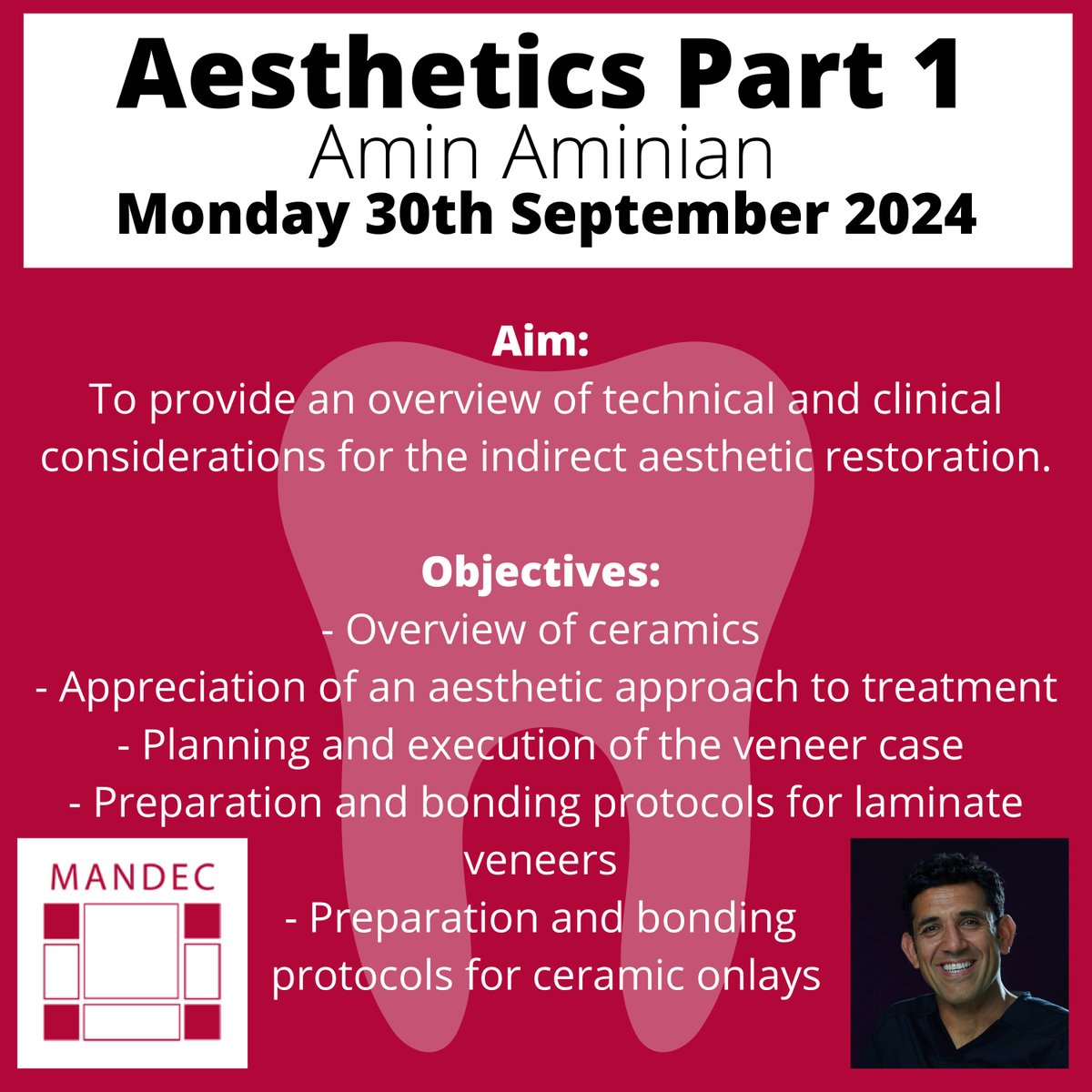 Aesthetics Part 1
Amin Aminian
Monday 30th September 2024

Aim:
To provide an overview of technical and clinical considerations for the indirect aesthetic restoration.

Objectives:
- Overview of ceramics
- Appreciation of an aesthetic approach to treatment
- Planning and execution of the veneer case
- Preparation and bonding protocols for laminate veneers
- Preparation and bonding protocols for ceramic onlays

MANDEC